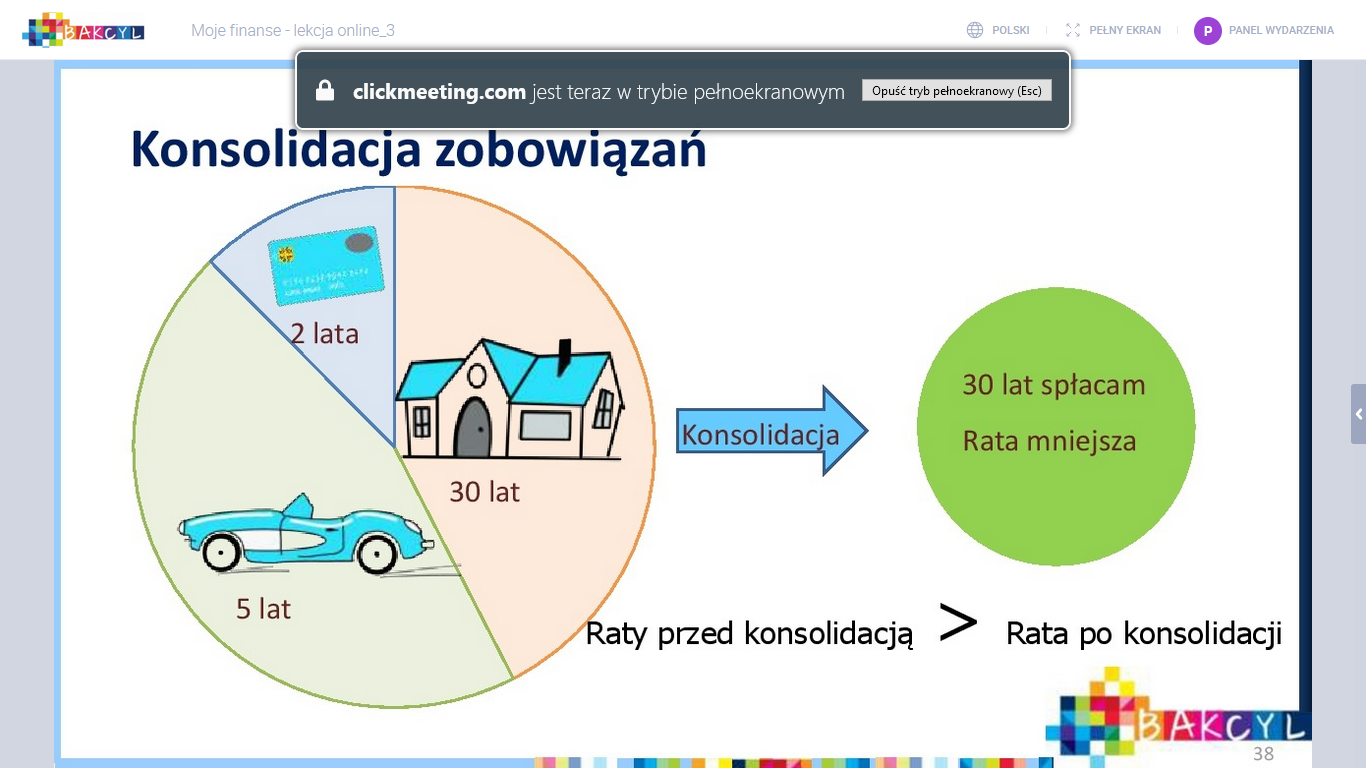 BAKCYL Moje finanse - lekcja online_3

POLSKI PEŁNY EKRAN P PANEL WYDARZENIA

clickmeeting.com jest teraz w trybie pełnoekranowym Opuść tryb pełnoekranowy (Esc)

Konsolidacja zobowiązań

2 lata

30 lat

5 lat

Konsolidacja

30 lat spłacam

Rata mniejsza

Raty przed konsolidacją > Rata po konsolidacji

BAKCYL

38